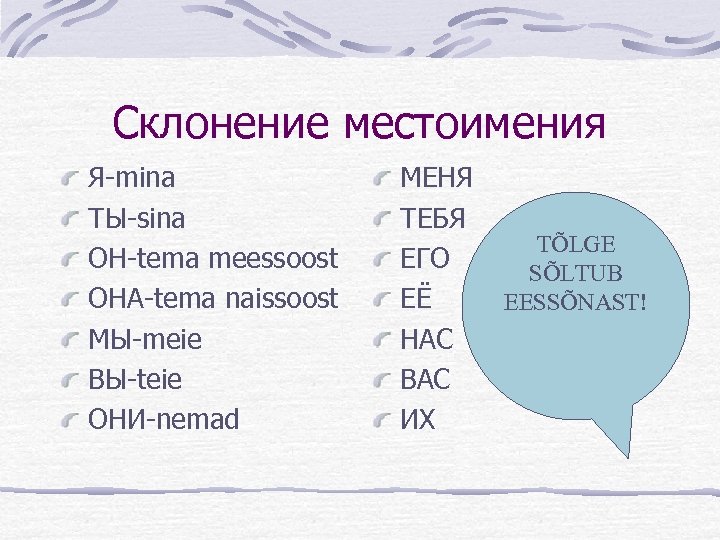 Склонение местоимения

Я-mina
ТЫ-sina
ОН-tema meessoost
ОНА-tema naissoost
МЫ-meie
ВЫ-teie
ОНИ-nemad

МЕНЯ
ТЕБЯ
ЕГО
ЕЁ
НАС
ВАС
ИХ

TÕLGE SÕLTUB EESSÕNAST!